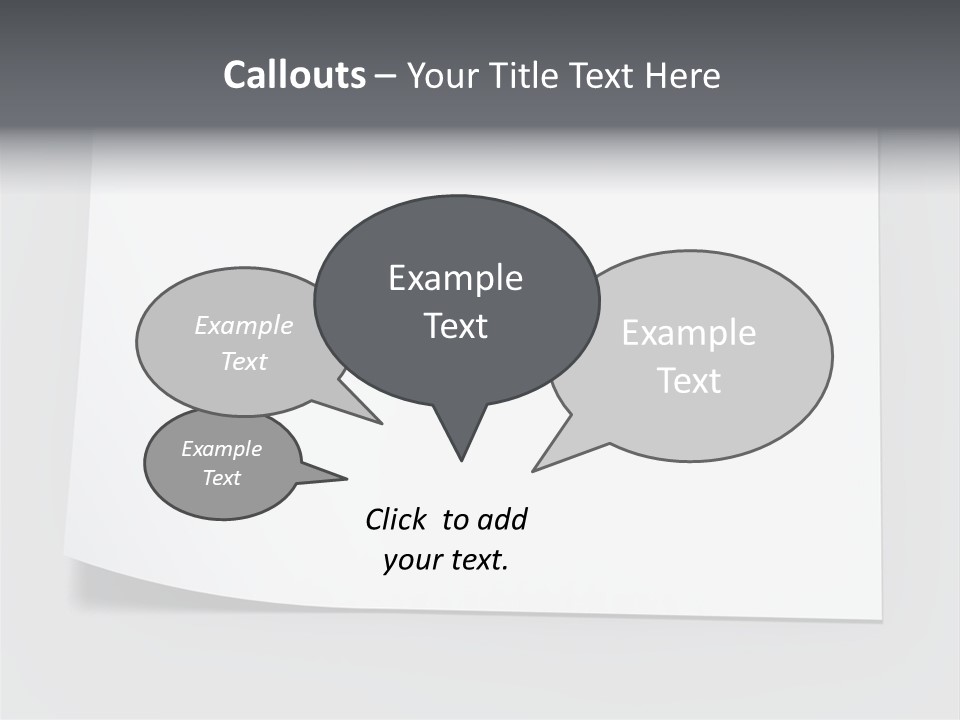 Callouts – Your Title Text Here

Example Text

Example Text

Example Text

Example Text

Click to add your text.